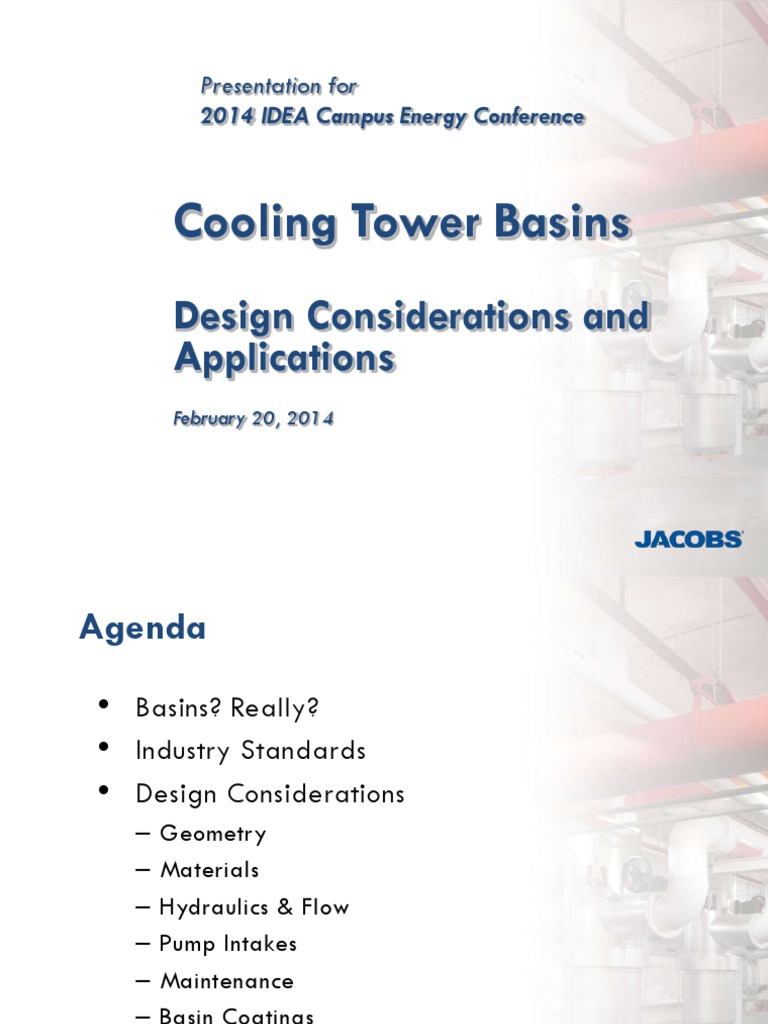 Presentation for
2014 IDEA Campus Energy Conference

Cooling Tower Basins

Design Considerations and Applications

February 20, 2014

JACOBS

Agenda

• Basins? Really?
• Industry Standards
• Design Considerations
– Geometry
– Materials
– Hydraulics & Flow
– Pump Intakes
– Maintenance
– Basin Coatings